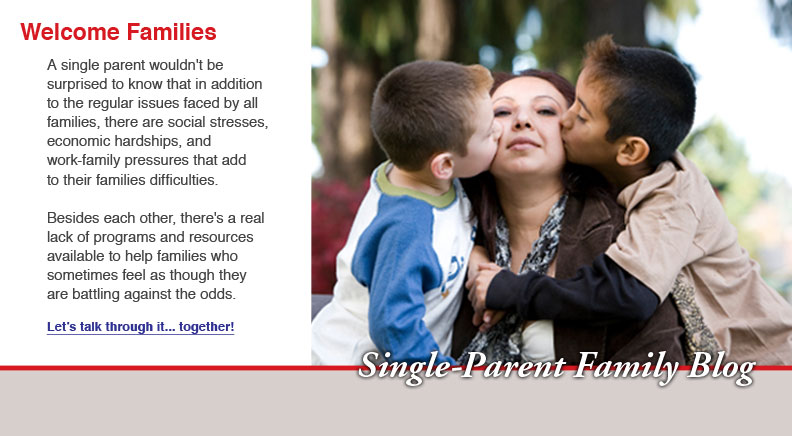 Welcome Families

A single parent wouldn't be surprised to know that in addition to the regular issues faced by all families, there are social stresses, economic hardships, and work-family pressures that add to their families difficulties.

Besides each other, there's a real lack of programs and resources available to help families who sometimes feel as though they are battling against the odds.

Let's talk through it... together!

Single-Parent Family Blog